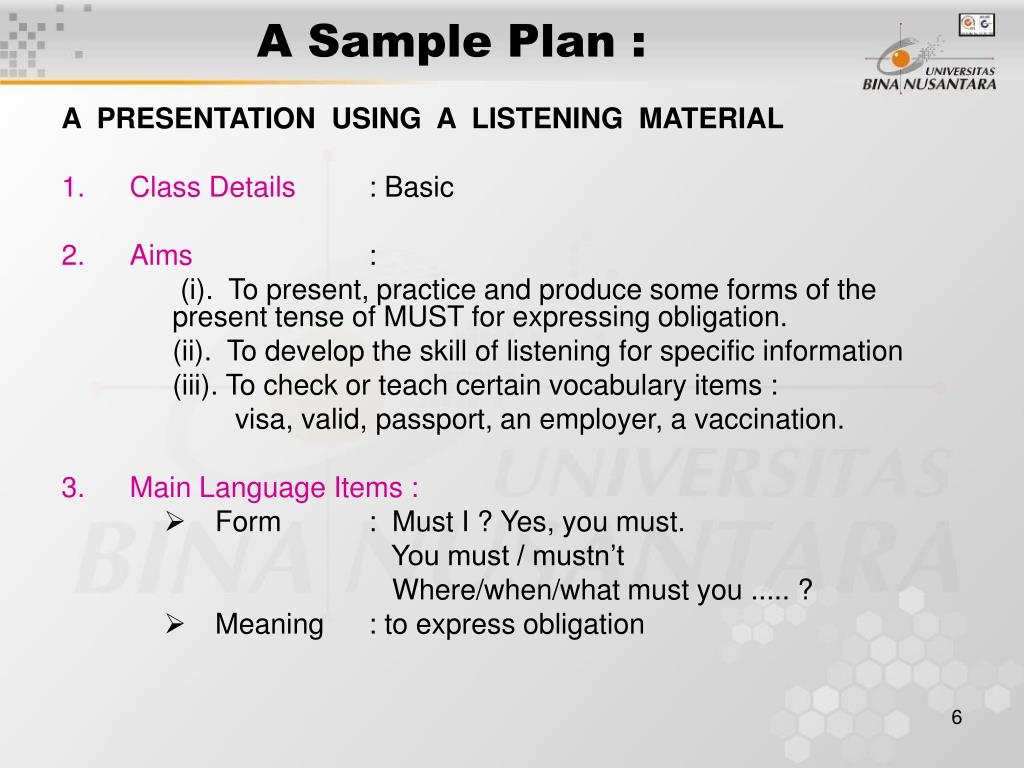 A Sample Plan :

UNIVERSITAS BINA NUSANTARA

A PRESENTATION USING A LISTENING MATERIAL

1. Class Details : Basic

2. Aims :
(i). To present, practice and produce some forms of the present tense of MUST for expressing obligation.
(ii). To develop the skill of listening for specific information
(iii). To check or teach certain vocabulary items :
visa, valid, passport, an employer, a vaccination.

3. Main Language Items :
➢ Form : Must I ? Yes, you must.
You must / mustn't
Where/when/what must you ..... ?
➢ Meaning : to express obligation

UNIVERSITAS BINA NUSANTARA

6